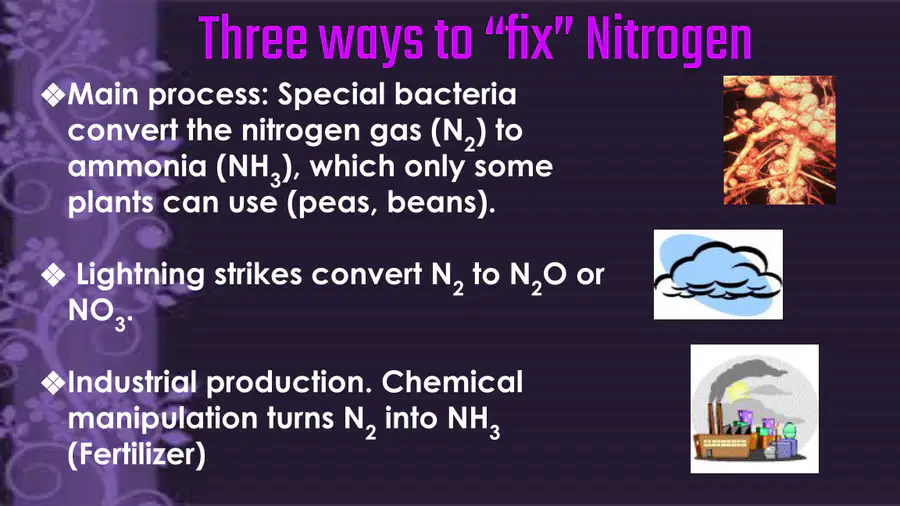 Three ways to “fix” Nitrogen

❖Main process: Special bacteria convert the nitrogen gas ($N_2$) to ammonia ($NH_3$), which only some plants can use (peas, beans).

❖ Lightning strikes convert $N_2$ to $N_2O$ or $NO_3$.

❖Industrial production. Chemical manipulation turns $N_2$ into $NH_3$ (Fertilizer)